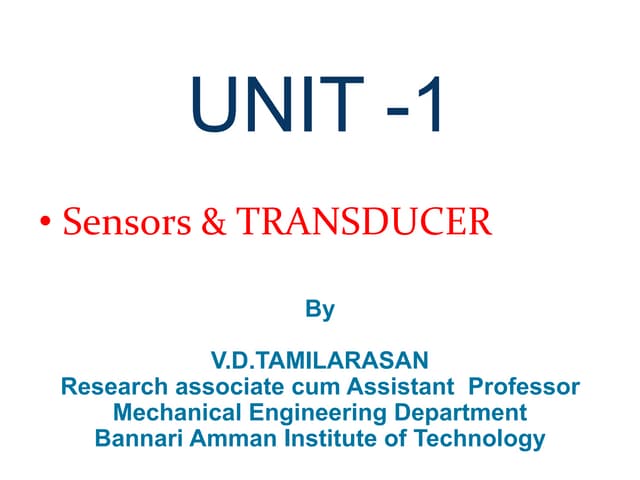 UNIT -1

• Sensors & TRANSDUCER

By

V.D.TAMILARASAN
Research associate cum Assistant Professor
Mechanical Engineering Department
Bannari Amman Institute of Technology